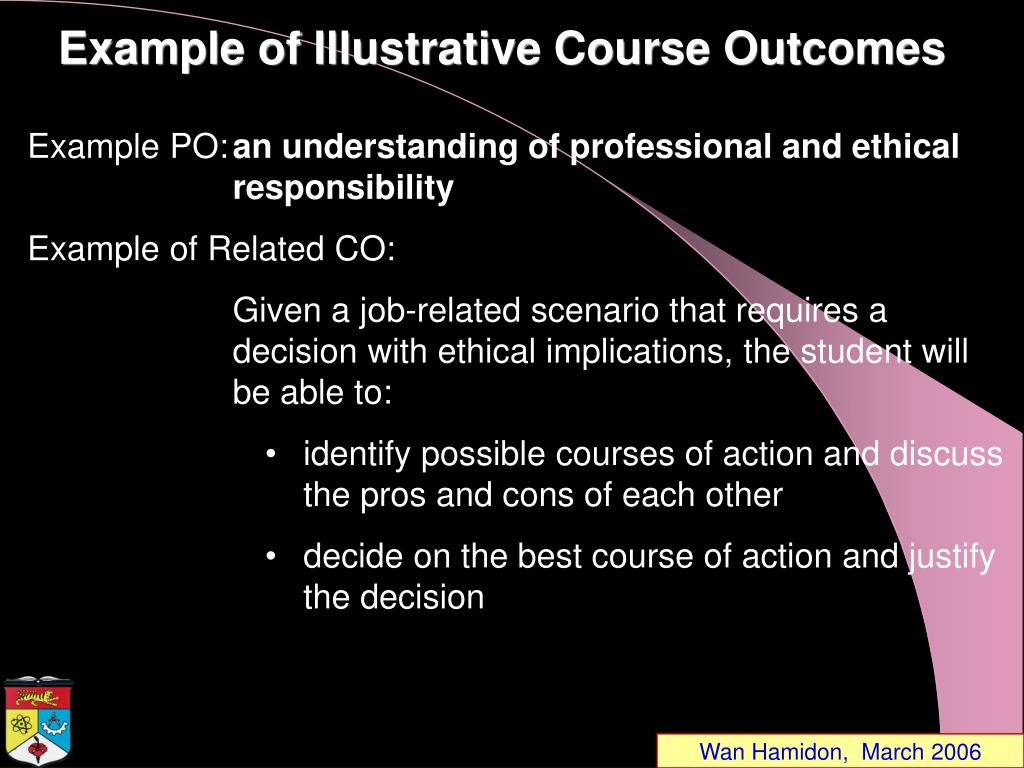 Example of Illustrative Course Outcomes

Example PO: an understanding of professional and ethical responsibility

Example of Related CO:

Given a job-related scenario that requires a decision with ethical implications, the student will be able to:

• identify possible courses of action and discuss the pros and cons of each other

• decide on the best course of action and justify the decision

Wan Hamidon, March 2006